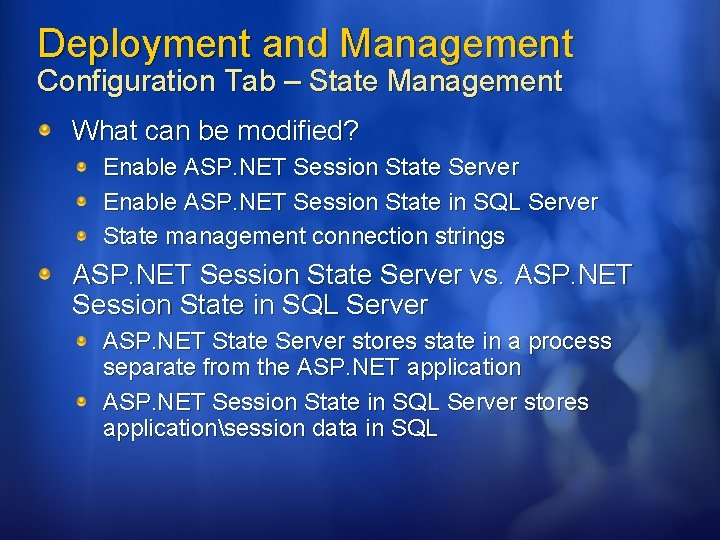 Deployment and Management
Configuration Tab – State Management

What can be modified?
Enable ASP.NET Session State Server
Enable ASP.NET Session State in SQL Server
State management connection strings

ASP.NET Session State Server vs. ASP.NET Session State in SQL Server
ASP.NET State Server stores state in a process separate from the ASP.NET application
ASP.NET Session State in SQL Server stores application\session data in SQL